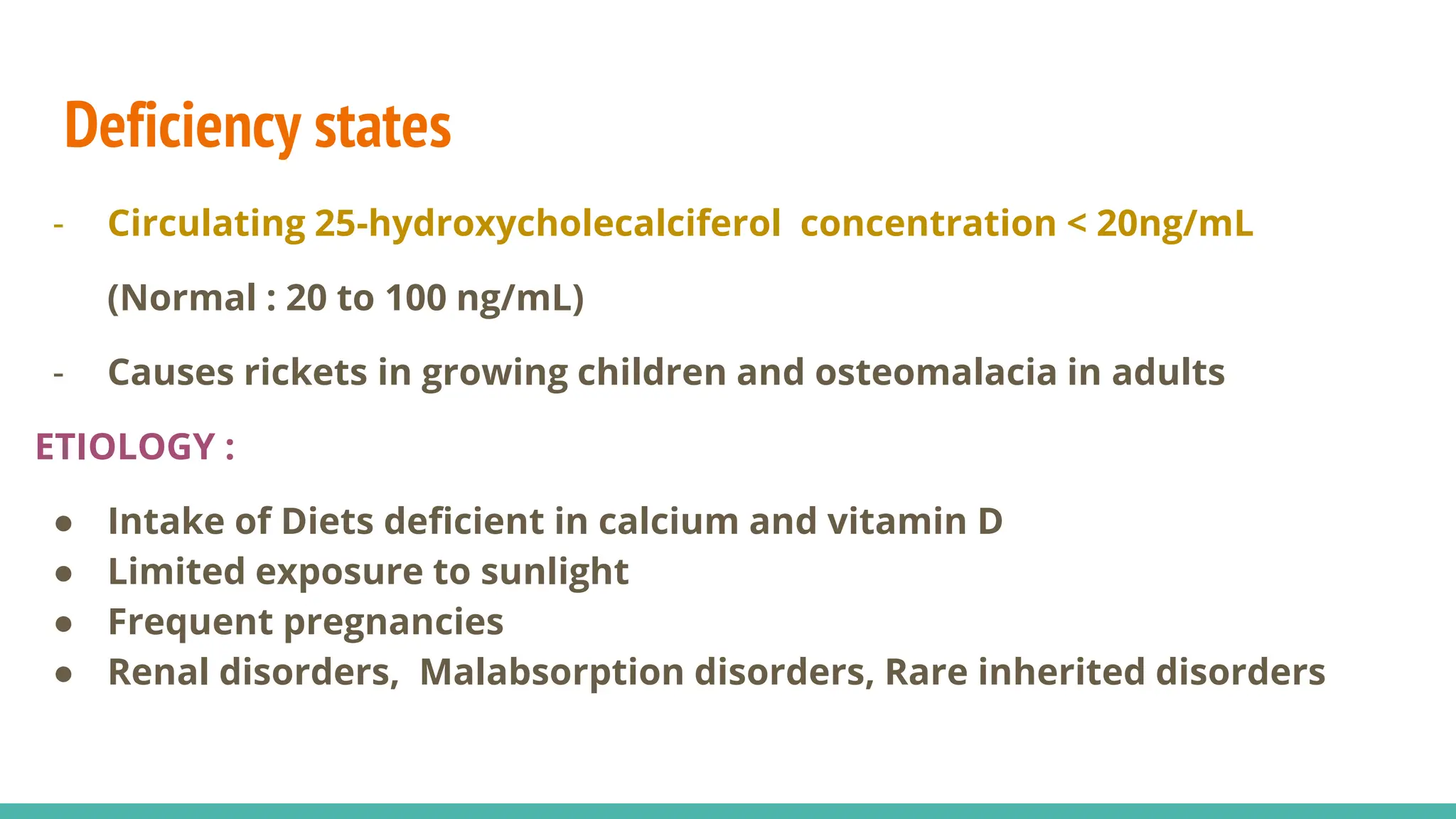 Deficiency states

- Circulating 25-hydroxycholecalciferol concentration < 20ng/mL

(Normal : 20 to 100 ng/mL)

- Causes rickets in growing children and osteomalacia in adults

ETIOLOGY :

● Intake of Diets deficient in calcium and vitamin D
● Limited exposure to sunlight
● Frequent pregnancies
● Renal disorders, Malabsorption disorders, Rare inherited disorders